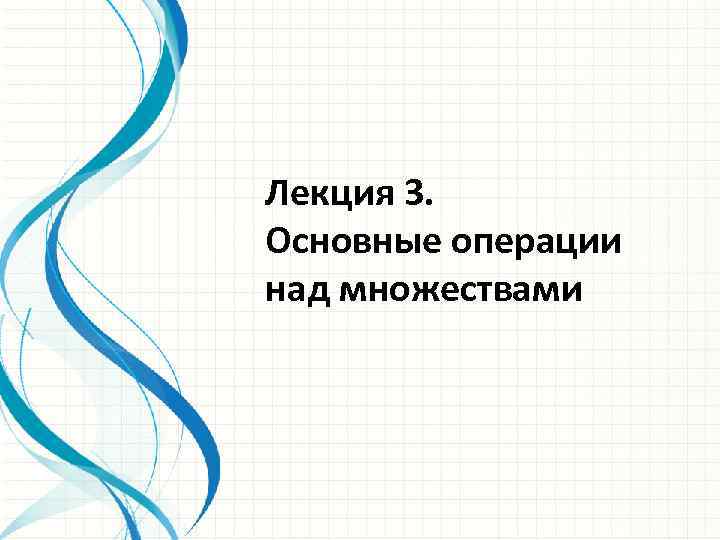 Лекция 3.
Основные операции над множествами